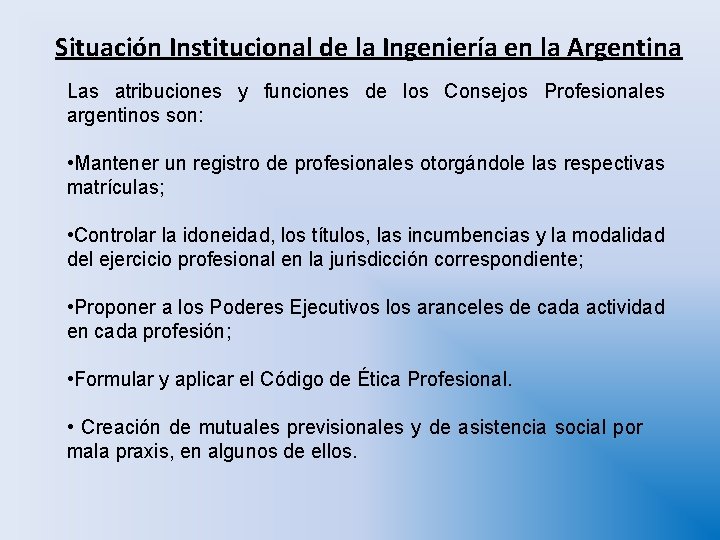 Situación Institucional de la Ingeniería en la Argentina

Las atribuciones y funciones de los Consejos Profesionales argentinos son:

•Mantener un registro de profesionales otorgándole las respectivas matrículas;

•Controlar la idoneidad, los títulos, las incumbencias y la modalidad del ejercicio profesional en la jurisdicción correspondiente;

•Proponer a los Poderes Ejecutivos los aranceles de cada actividad en cada profesión;

•Formular y aplicar el Código de Ética Profesional.

• Creación de mutuales previsionales y de asistencia social por mala praxis, en algunos de ellos.